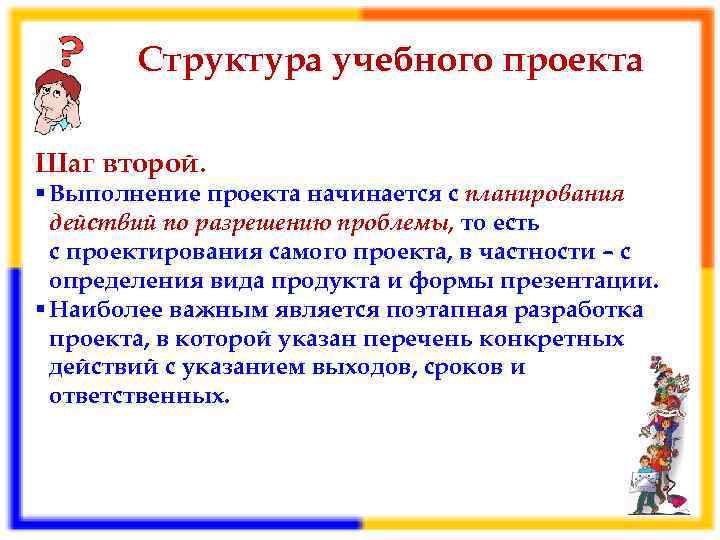 ?

Структура учебного проекта

Шаг второй.

▪ Выполнение проекта начинается с планирования действий по разрешению проблемы, то есть с проектирования самого проекта, в частности – с определения вида продукта и формы презентации.

▪ Наиболее важным является поэтапная разработка проекта, в которой указан перечень конкретных действий с указанием выходов, сроков и ответственных.